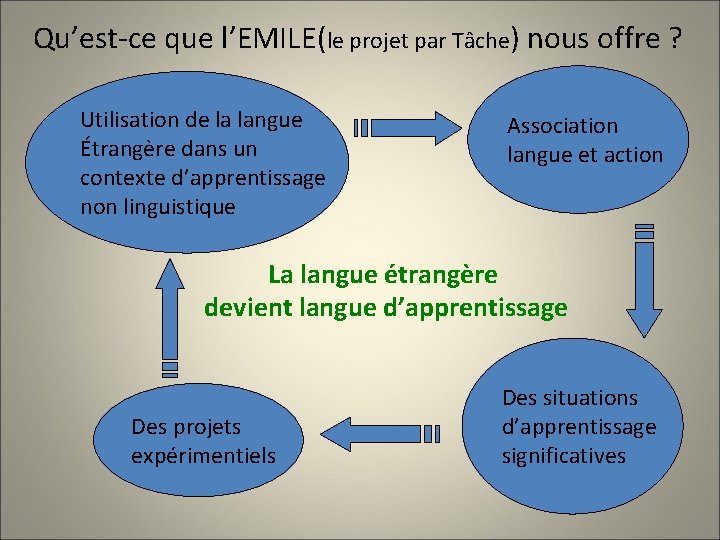 Qu’est-ce que l’EMILE(le projet par Tâche) nous offre ?

Utilisation de la langue Étrangère dans un contexte d’apprentissage non linguistique

Association langue et action

La langue étrangère devient langue d’apprentissage

Des situations d’apprentissage significatives

Des projets expérimentiels